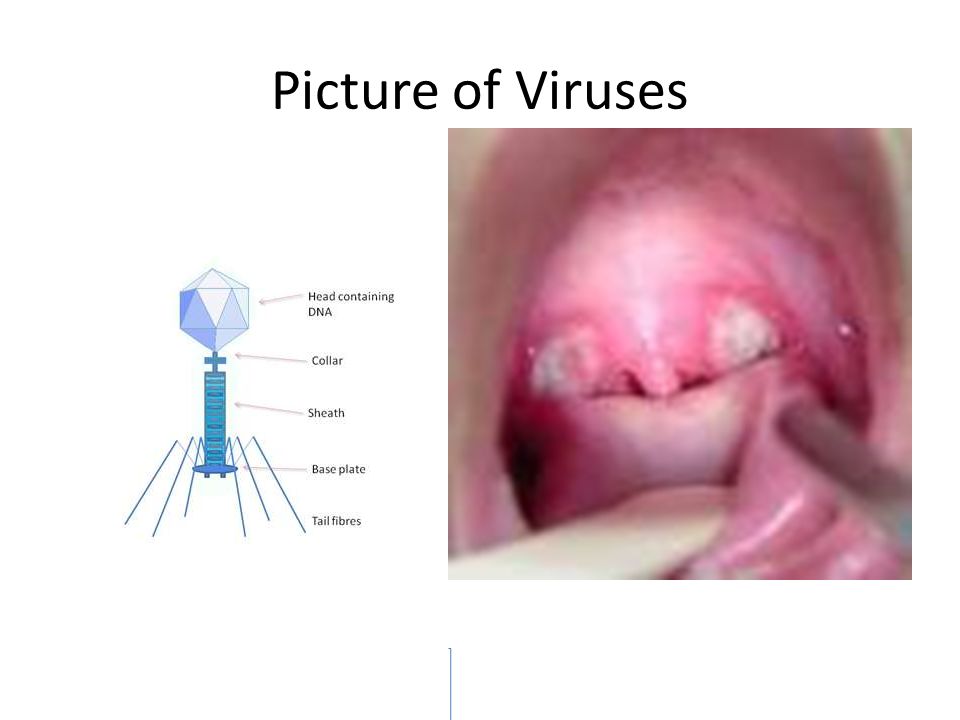 Picture of Viruses

Head containing DNA

Collar

Sheath

Base plate

Tail fibres